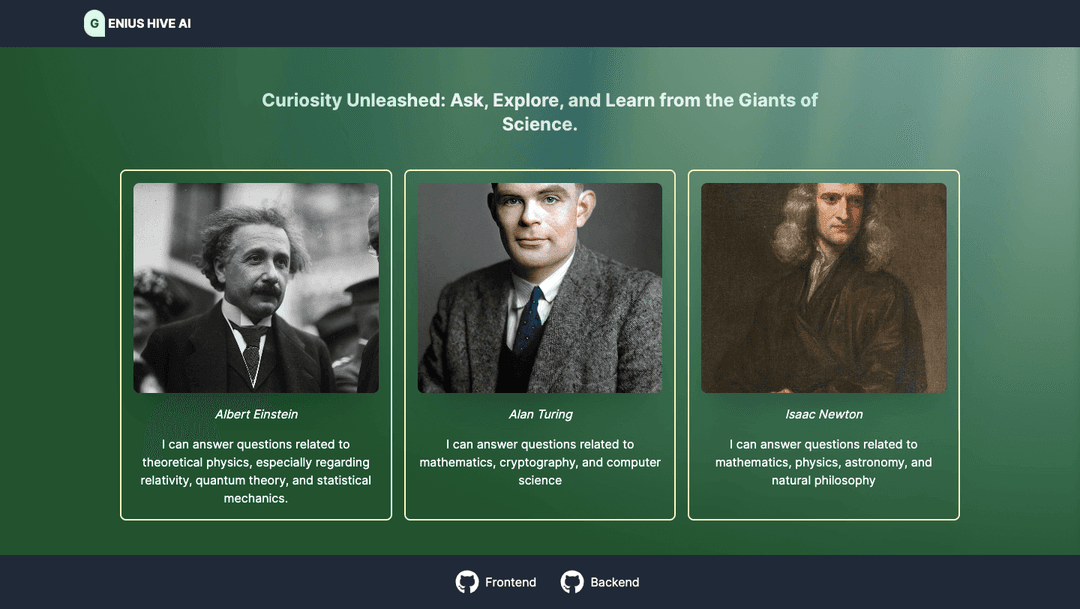 G ENIUS HIVE AI

Curiosity Unleashed: Ask, Explore, and Learn from the Giants of Science.

Albert Einstein

I can answer questions related to theoretical physics, especially regarding relativity, quantum theory, and statistical mechanics.

Alan Turing

I can answer questions related to mathematics, cryptography, and computer science

Isaac Newton

I can answer questions related to mathematics, physics, astronomy, and natural philosophy

Frontend Backend